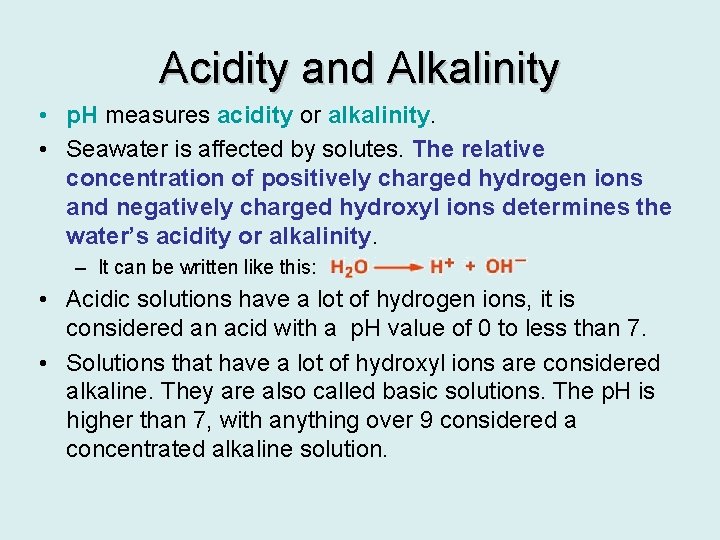 Acidity and Alkalinity

• pH measures acidity or alkalinity.

• Seawater is affected by solutes. The relative concentration of positively charged hydrogen ions and negatively charged hydroxyl ions determines the water's acidity or alkalinity.

– It can be written like this: $H_2O \longrightarrow H^+ + OH^-$

• Acidic solutions have a lot of hydrogen ions, it is considered an acid with a pH value of 0 to less than 7.

• Solutions that have a lot of hydroxyl ions are considered alkaline. They are also called basic solutions. The pH is higher than 7, with anything over 9 considered a concentrated alkaline solution.